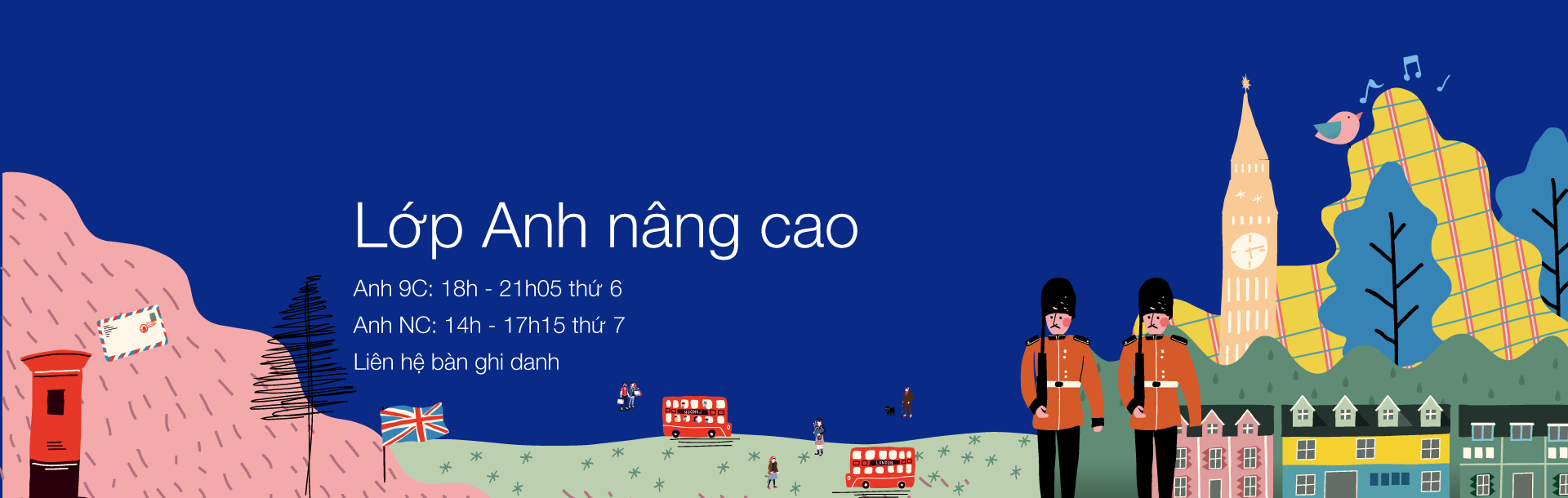 Lớp Anh nâng cao

Anh 9C: 18h - 21h05 thứ 6

Anh NC: 14h - 17h15 thứ 7

Liên hệ bàn ghi danh

LONDON

LONDON